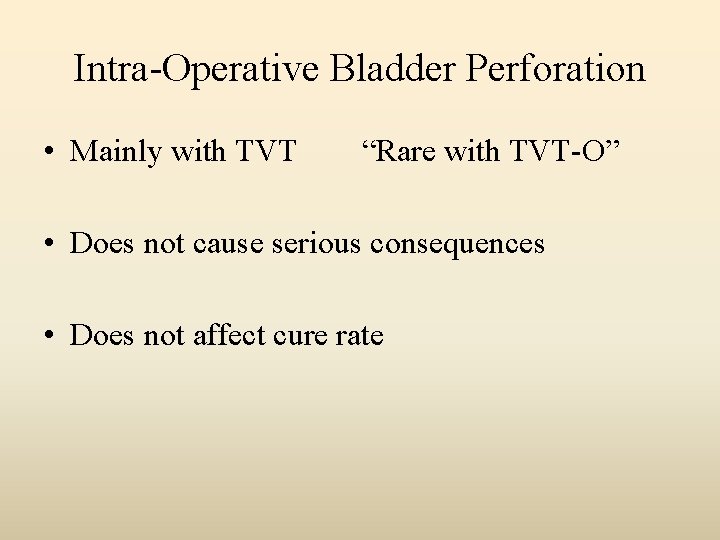 Intra-Operative Bladder Perforation

• Mainly with TVT “Rare with TVT-O”

• Does not cause serious consequences

• Does not affect cure rate